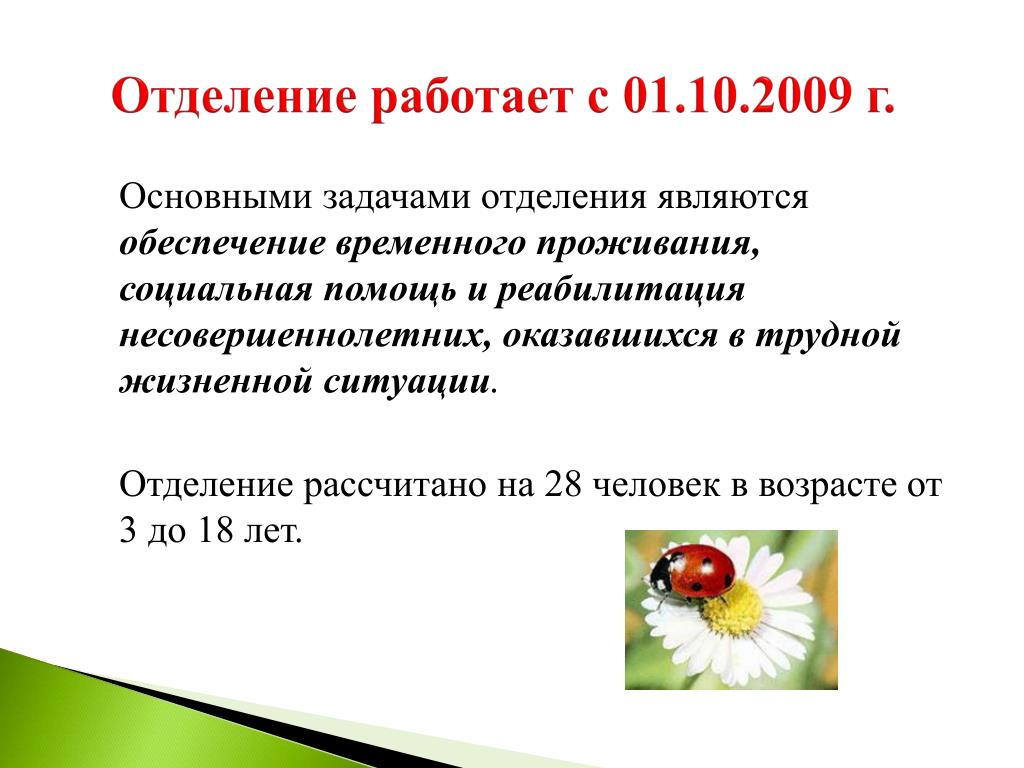 Отделение работает с 01.10.2009 г.

Основными задачами отделения являются обеспечение временного проживания, социальная помощь и реабилитация несовершеннолетних, оказавшихся в трудной жизненной ситуации.

Отделение рассчитано на 28 человек в возрасте от 3 до 18 лет.